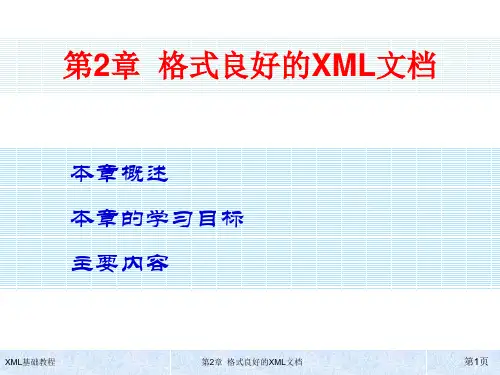 第2章 格式良好的XML文档

本章概述

本章的学习目标

主要内容

XML基础教程

第2章 格式良好的XML文档

第1页